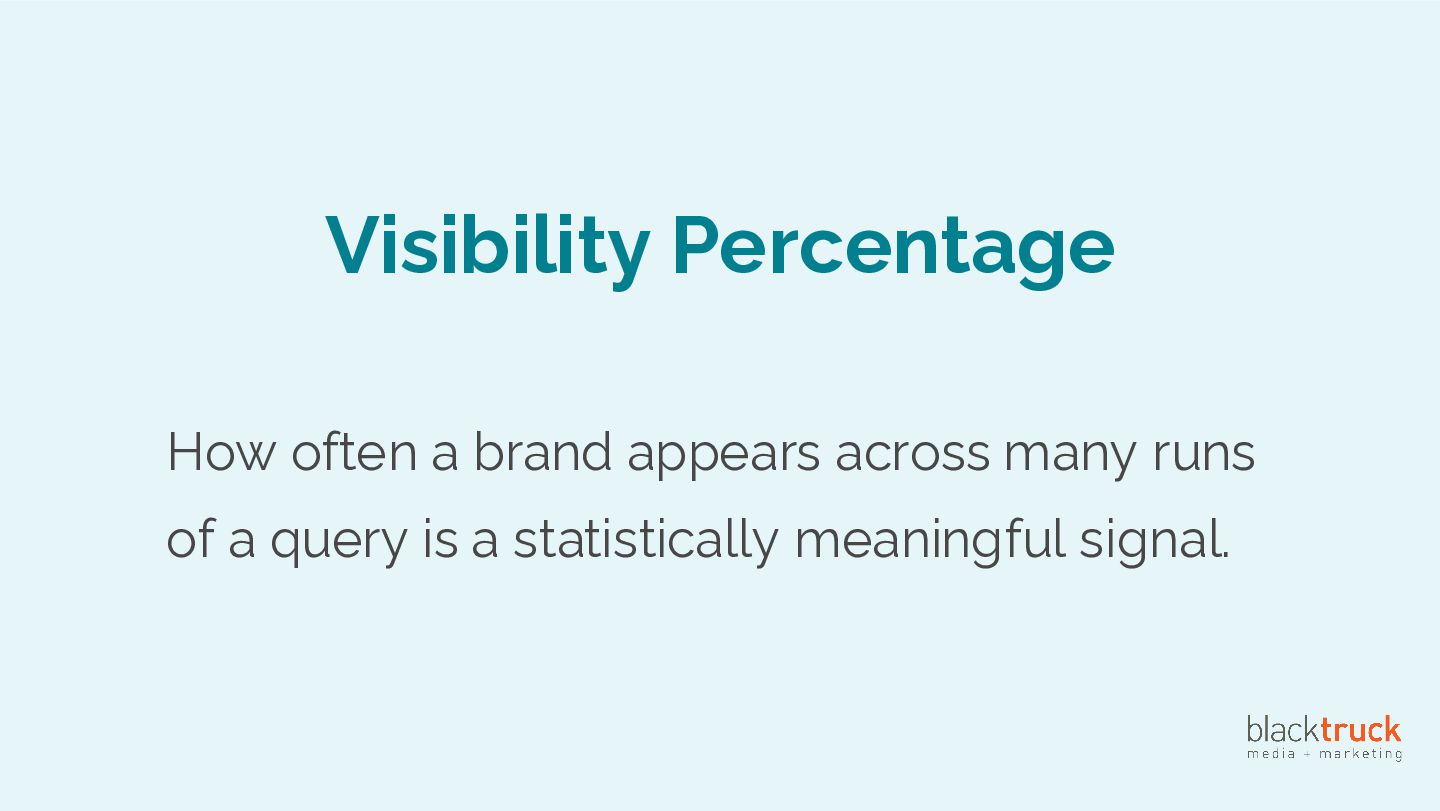 Visibility Percentage

How often a brand appears across many runs of a query is a statistically meaningful signal.

blacktruck
media + marketing